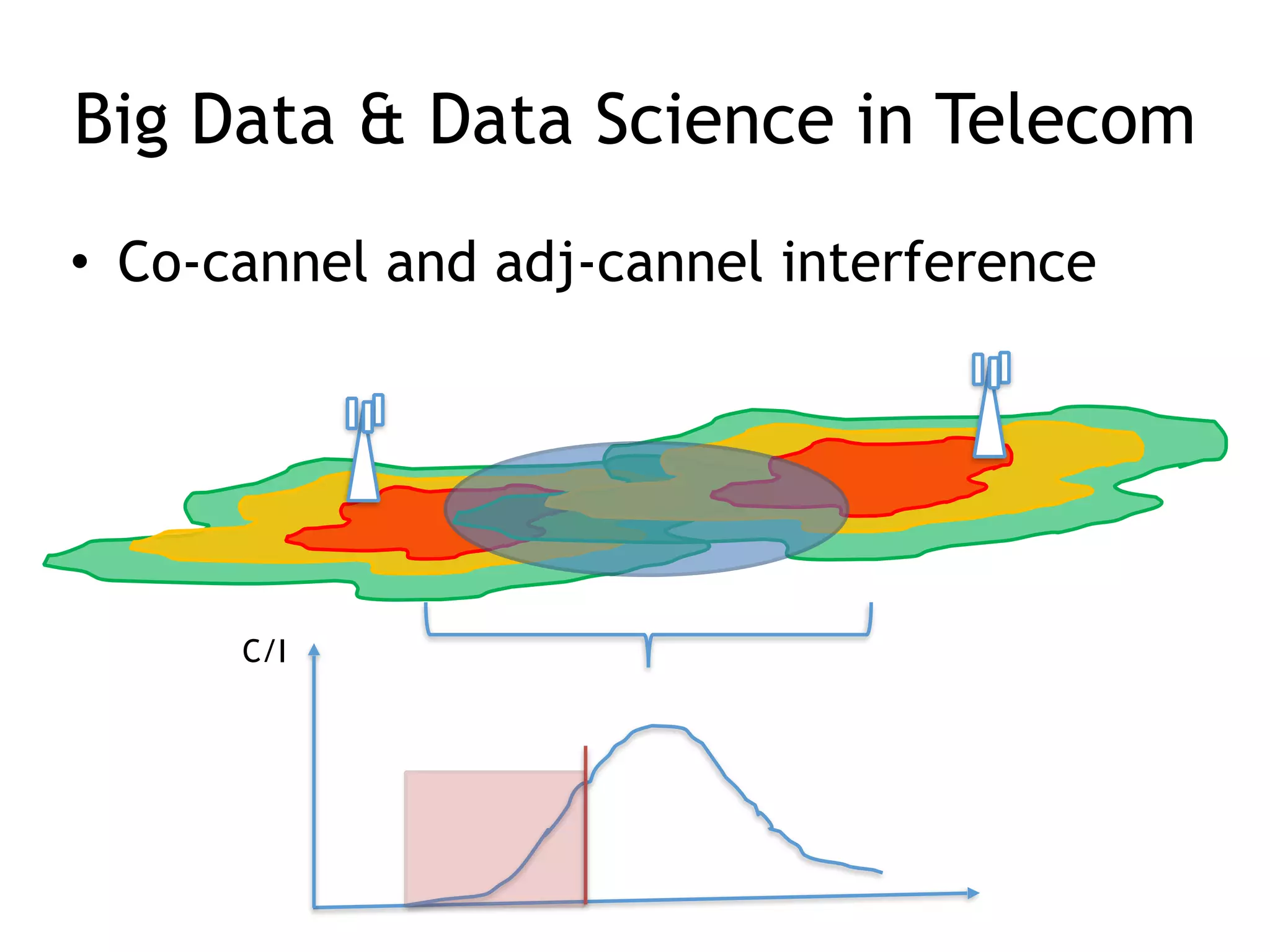 Big Data & Data Science in Telecom

• Co-cannel and adj-cannel interference

C/I